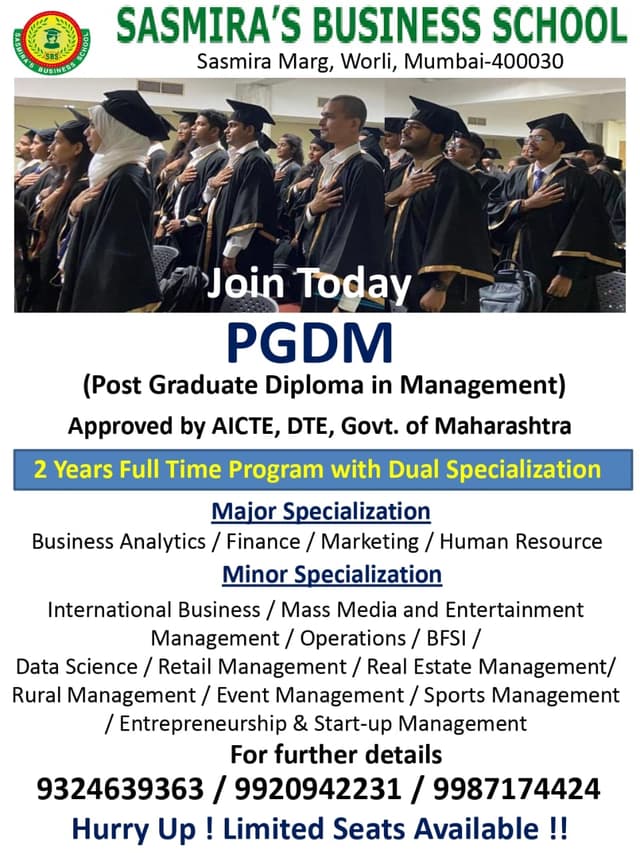 SASMIRA'S BUSINESS SCHOOL
SBS
SASMIRA'S BUSINESS SCHOOL
Sasmira Marg, Worli, Mumbai-400030

Join Today

PGDM
(Post Graduate Diploma in Management)
Approved by AICTE, DTE, Govt. of Maharashtra

2 Years Full Time Program with Dual Specialization

Major Specialization
Business Analytics / Finance / Marketing / Human Resource

Minor Specialization
International Business / Mass Media and Entertainment Management / Operations / BFSI / Data Science / Retail Management / Real Estate Management/ Rural Management / Event Management / Sports Management / Entrepreneurship & Start-up Management

For further details
9324639363 / 9920942231 / 9987174424
Hurry Up ! Limited Seats Available !!